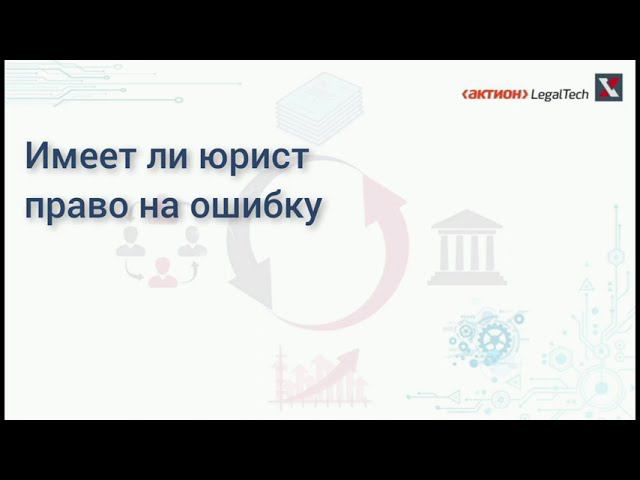 ‹АКТИОН› LegalTech

Имеет ли юрист право на ошибку